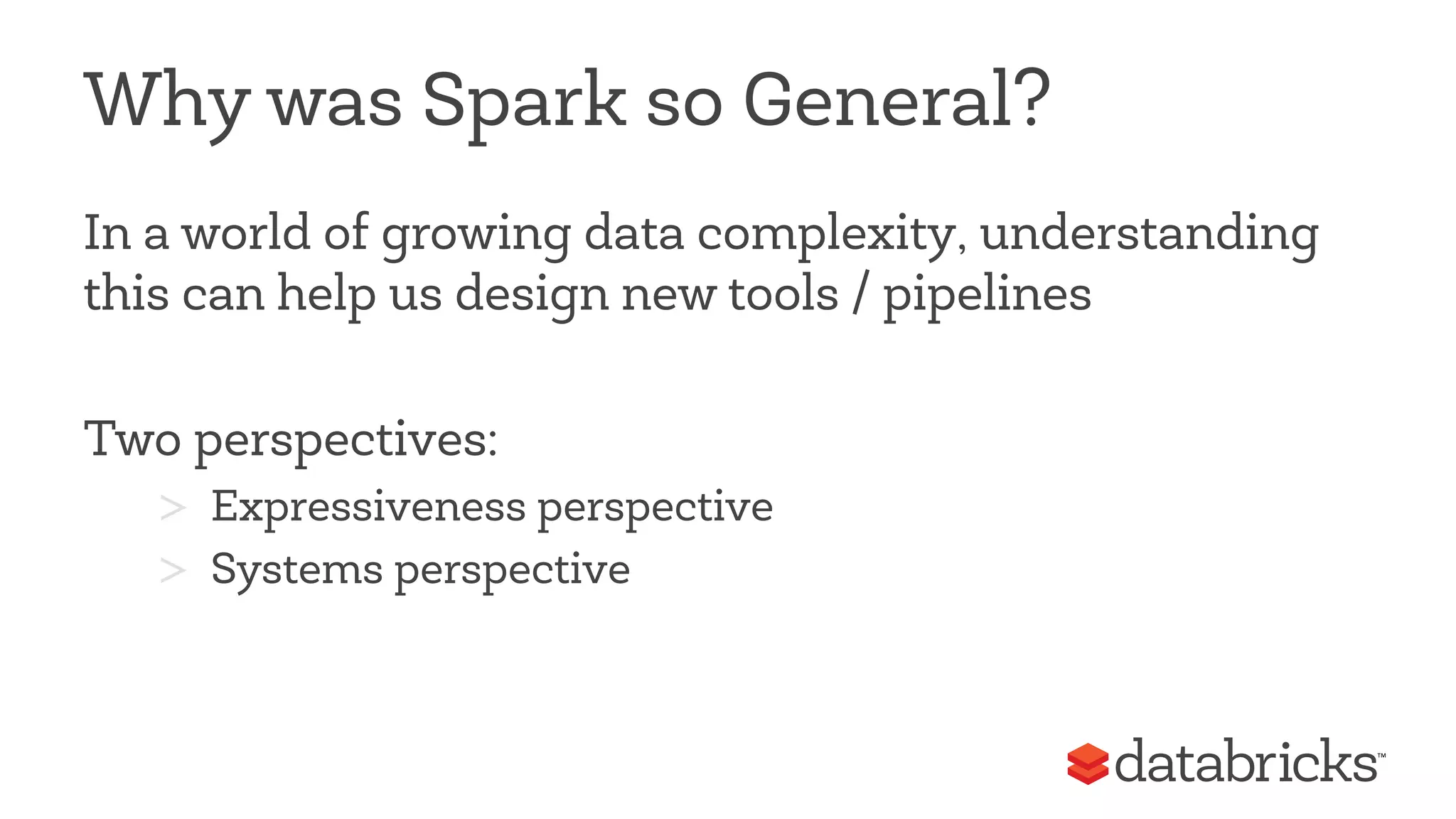 Why was Spark so General?

In a world of growing data complexity, understanding this can help us design new tools / pipelines

Two perspectives:

> Expressiveness perspective

> Systems perspective

databricks™